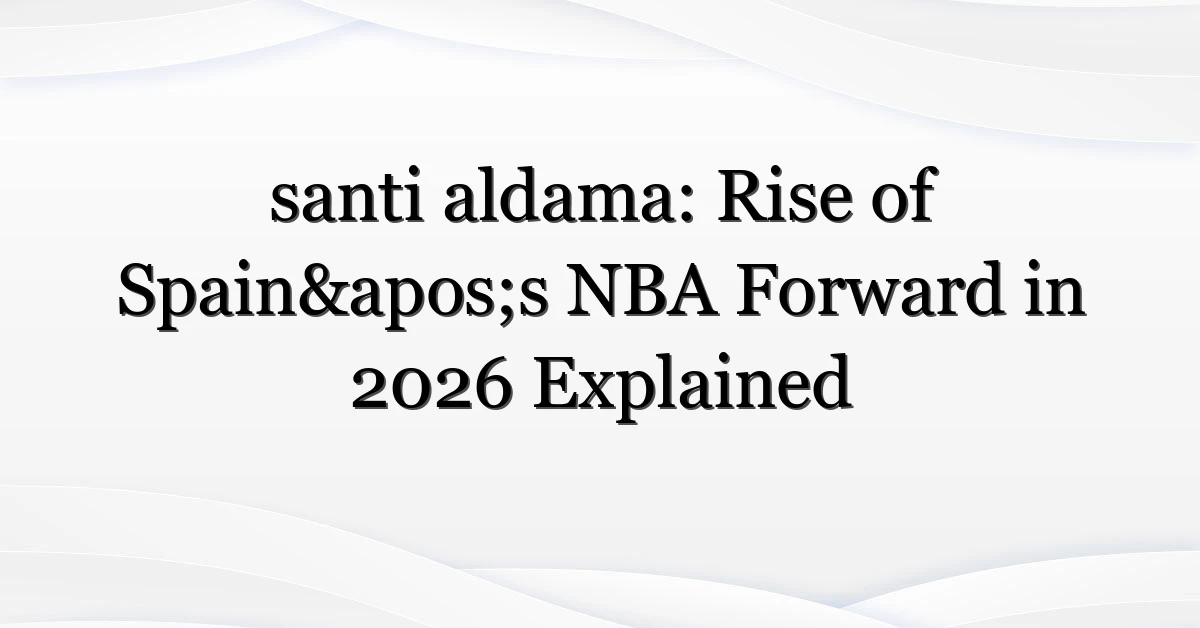 santi aldama: Rise of Spain&apos;s NBA Forward in 2026 Explained